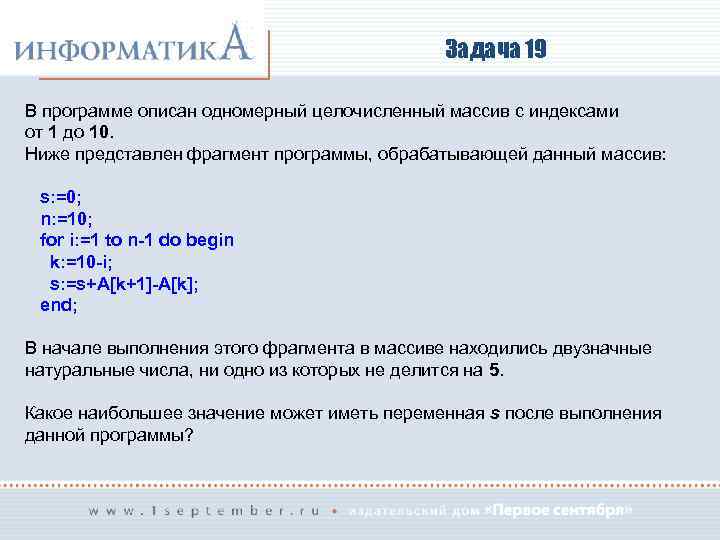 ИНФОРМАТИКА

Задача 19

В программе описан одномерный целочисленный массив с индексами от 1 до 10.
Ниже представлен фрагмент программы, обрабатывающей данный массив:

s:=0;
n:=10;
for i:=1 to n-1 do begin
k:=10-i;
s:=s+A[k+1]-A[k];
end;

В начале выполнения этого фрагмента в массиве находились двузначные натуральные числа, ни одно из которых не делится на 5.

Какое наибольшее значение может иметь переменная s после выполнения данной программы?

www.1september.ru • издательский дом «Первое сентября»